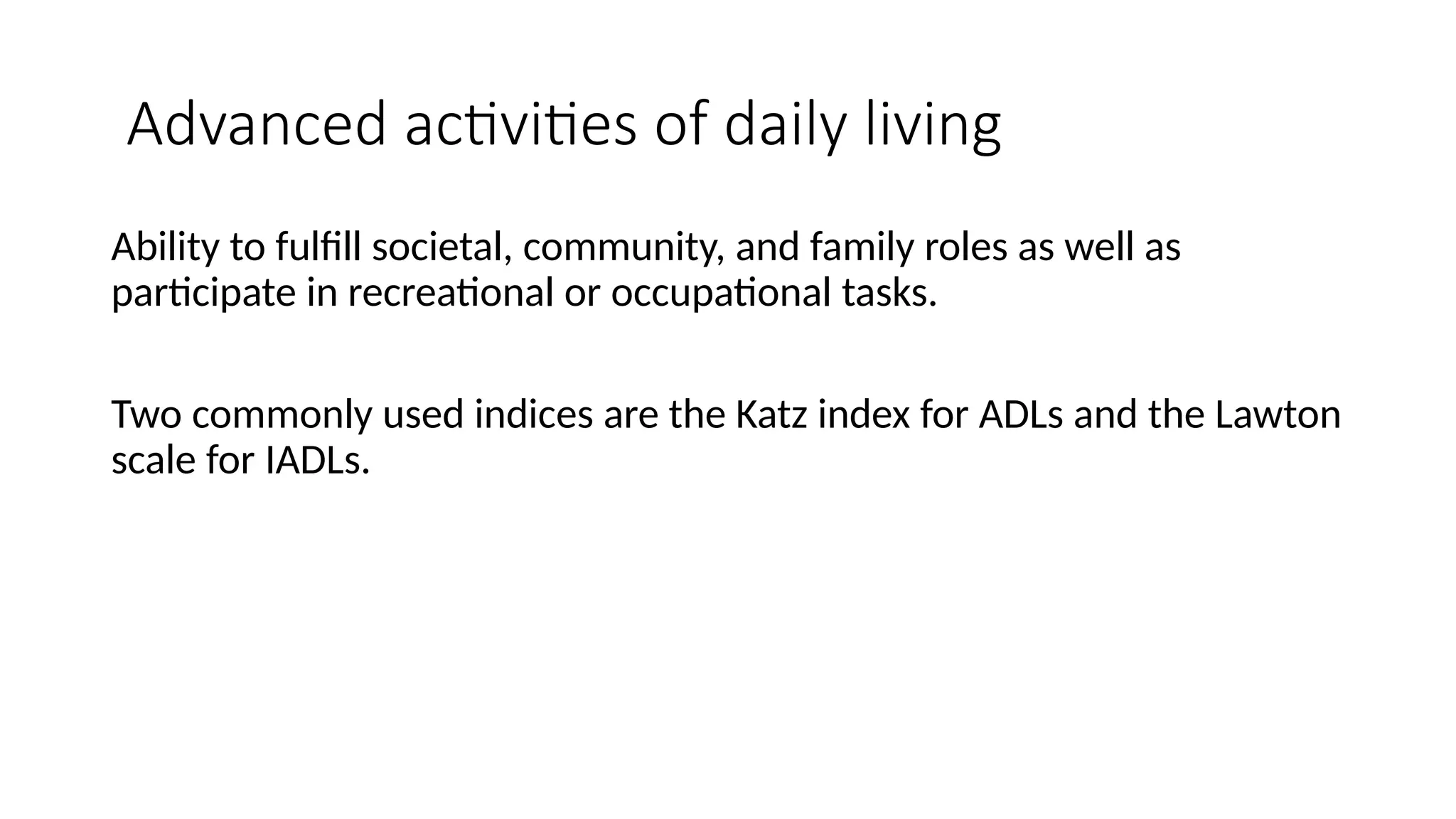 Advanced activities of daily living

Ability to fulfill societal, community, and family roles as well as participate in recreational or occupational tasks.

Two commonly used indices are the Katz index for ADLs and the Lawton scale for IADLs.